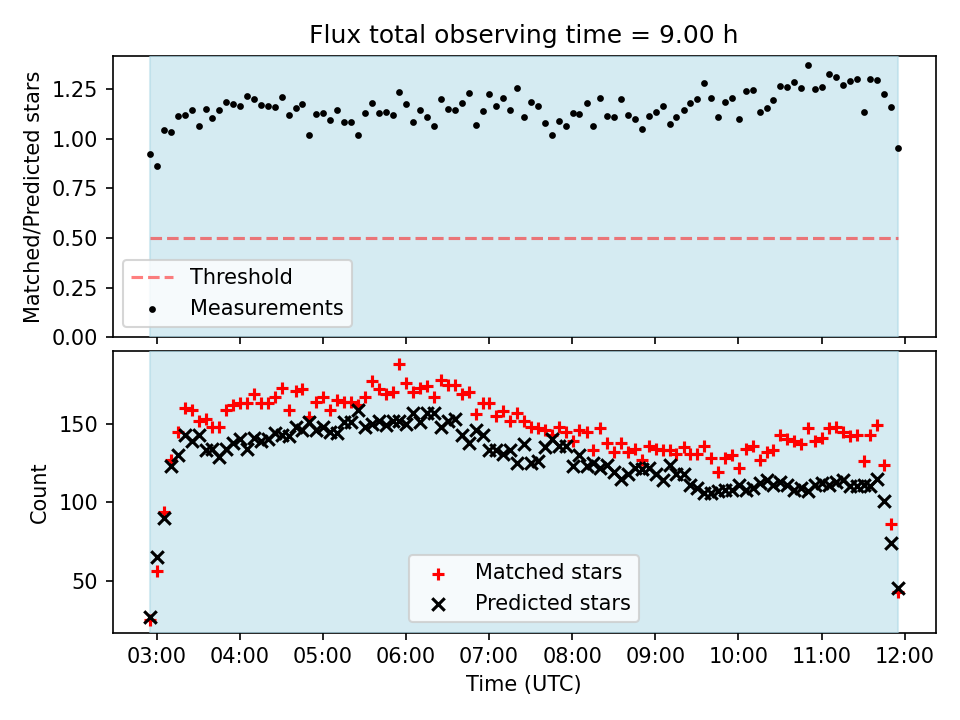 Flux total observing time = 9.00 h

Matched/Predicted stars

1.25
1.00
0.75
0.50
0.25
0.00

Threshold
Measurements

Count

150
100
50

Matched stars
Predicted stars

03:00 04:00 05:00 06:00 07:00 08:00 09:00 10:00 11:00 12:00

Time (UTC)